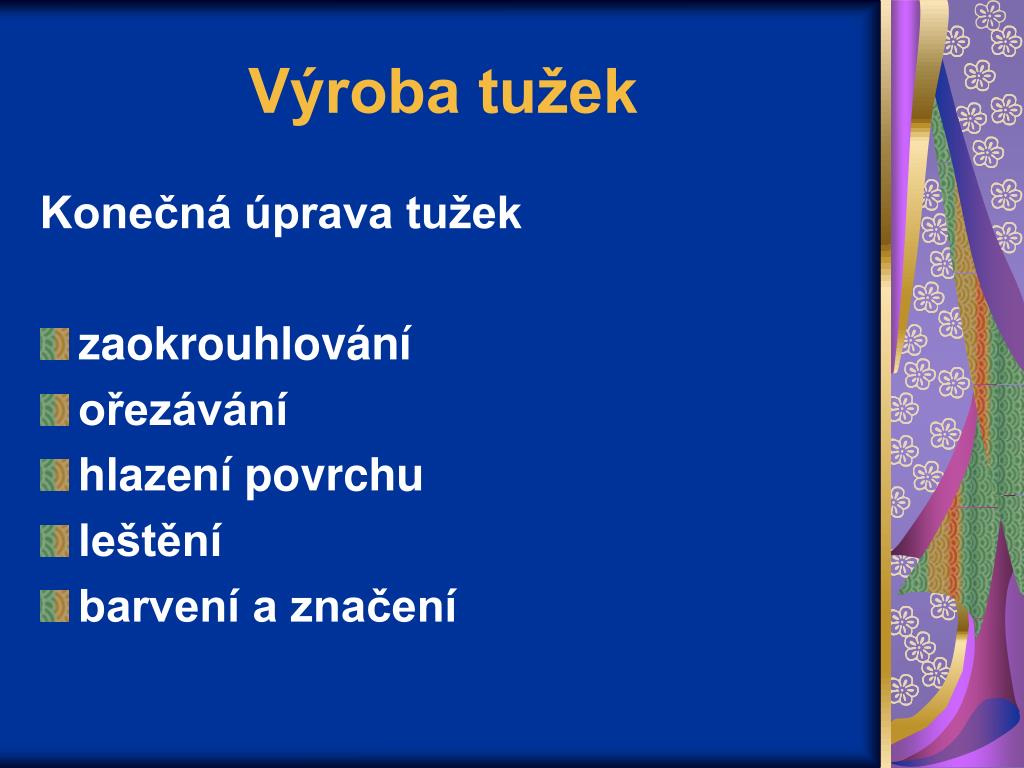 Výroba tužek

Konečná úprava tužek

zaokrouhlování
ořezávání
hlazení povrchu
leštění
barvení a značení